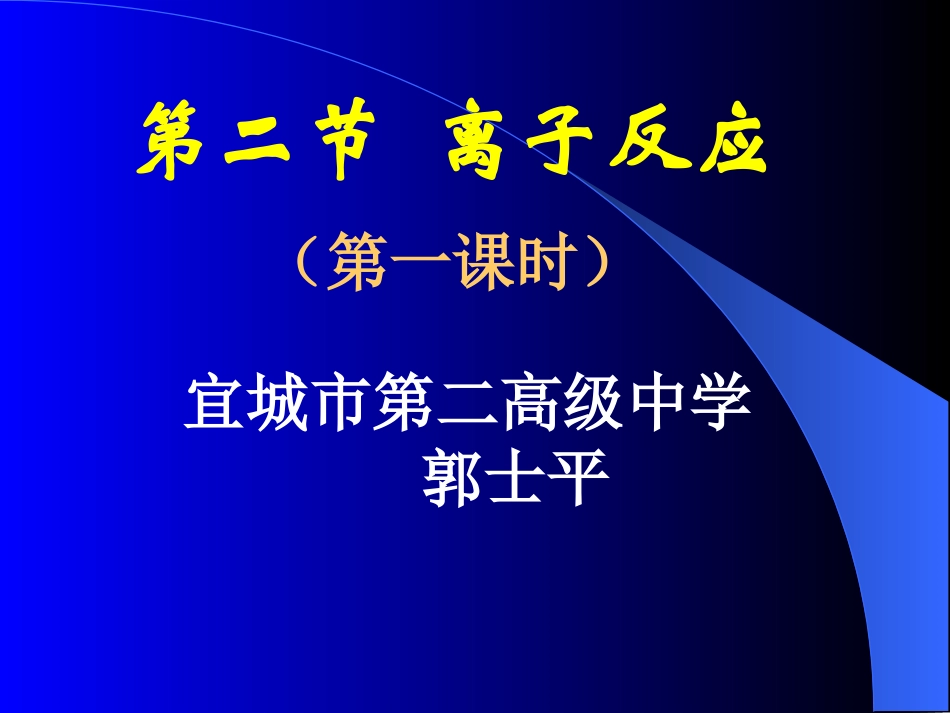 第二节 离子反应

（第一课时）

宜城市第二高级中学
郭士平